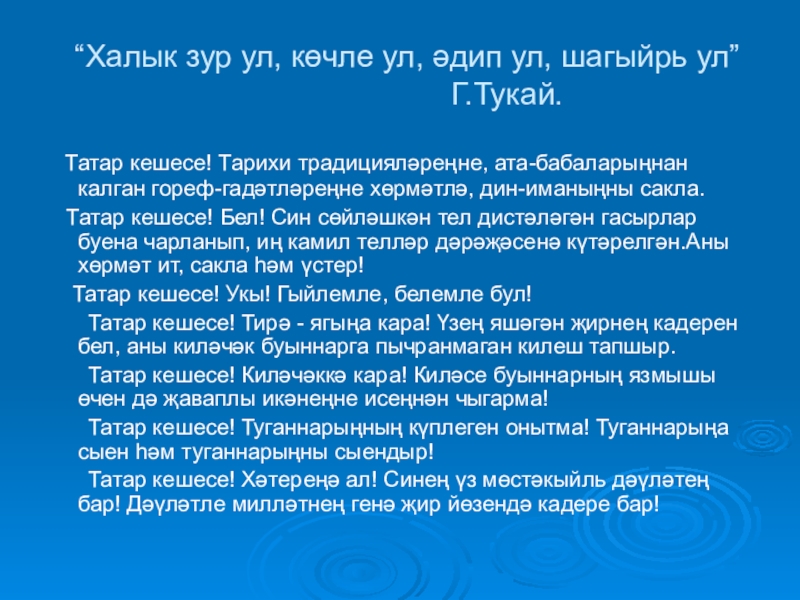 “Халык зур ул, көчле ул, әдип ул, шагыйрь ул”
Г.Тукай.

Татар кешесе! Тарихи традицияләреңне, ата-бабаларыңнан калган гореф-гадәтләреңне хөрмәтлә, дин-иманыңны сакла.

Татар кешесе! Бел! Син сөйләшкән тел дистәләгән гасырлар буена чарланып, иң камил телләр дәрәҗәсенә күтәрелгән.Аны хөрмәт ит, сакла һәм үстер!

Татар кешесе! Укы! Гыйлемле, белемле бул!

Татар кешесе! Тирә - ягыңа кара! Үзең яшәгән җирнең кадерен бел, аны киләчәк буыннарга пычранмаган килеш тапшыр.

Татар кешесе! Киләчәккә кара! Киләсе буыннарның язмышы өчен дә җаваплы икәнеңне исеңнән чыгарма!

Татар кешесе! Туганнарыңның күплеген онытма! Туганнарыңа сыен һәм туганнарыңны сыендыр!

Татар кешесе! Хәтереңә ал! Синең үз мөстәкыйль дәүләтең бар! Дәүләтле милләтнең генә җир йөзендә кадере бар!